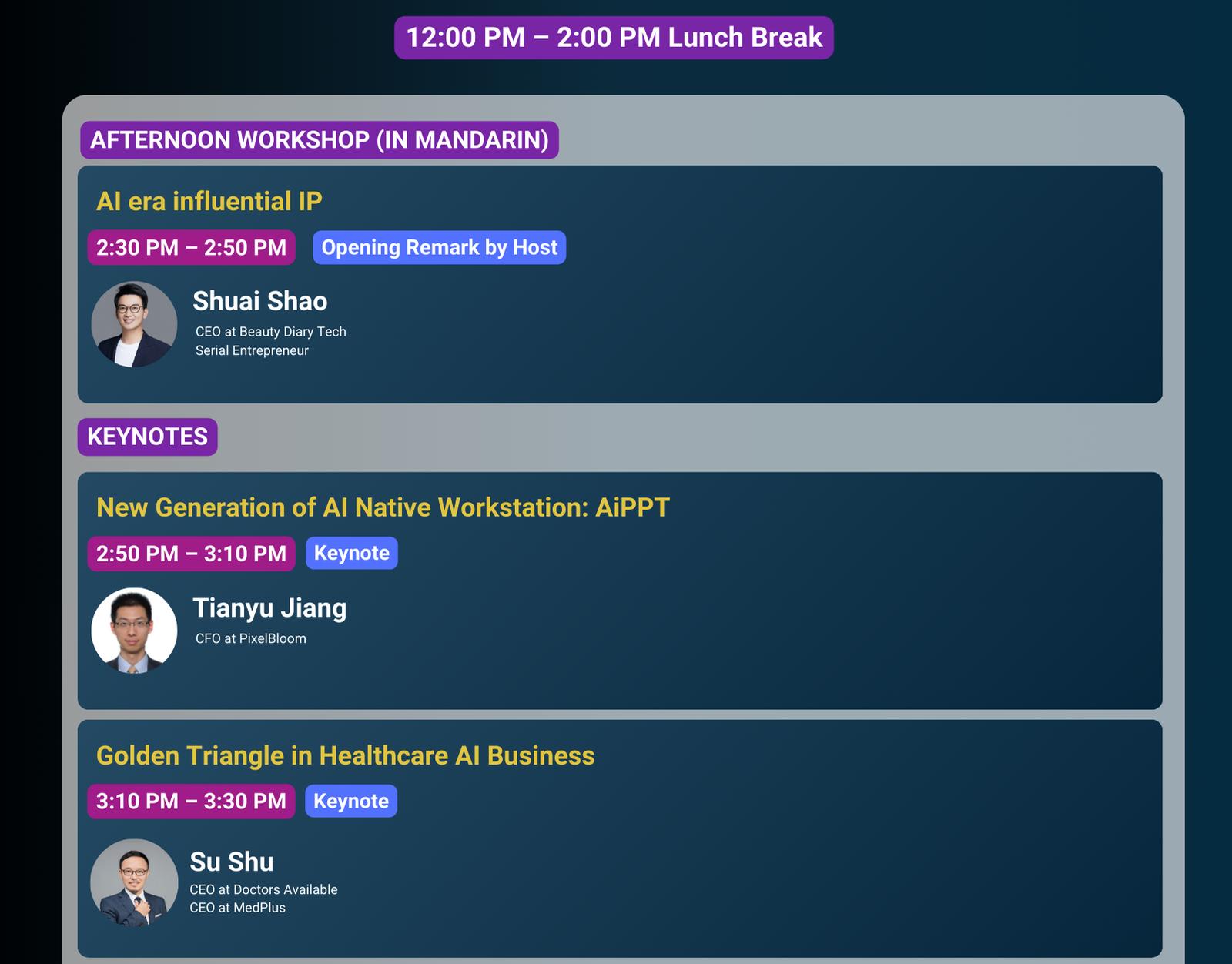 12:00 PM – 2:00 PM Lunch Break

AFTERNOON WORKSHOP (IN MANDARIN)

AI era influential IP

2:30 PM – 2:50 PM Opening Remark by Host

Shuai Shao
CEO at Beauty Diary Tech
Serial Entrepreneur

KEYNOTES

New Generation of AI Native Workstation: AiPPT

2:50 PM – 3:10 PM Keynote

Tianyu Jiang
CFO at PixelBloom

Golden Triangle in Healthcare AI Business

3:10 PM – 3:30 PM Keynote

Su Shu
CEO at Doctors Available
CEO at MedPlus